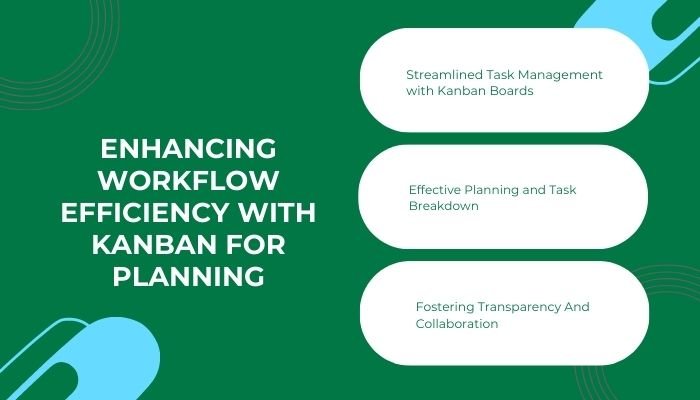 ENHANCING WORKFLOW EFFICIENCY WITH KANBAN FOR PLANNING

Streamlined Task Management with Kanban Boards

Effective Planning and Task Breakdown

Fostering Transparency And Collaboration